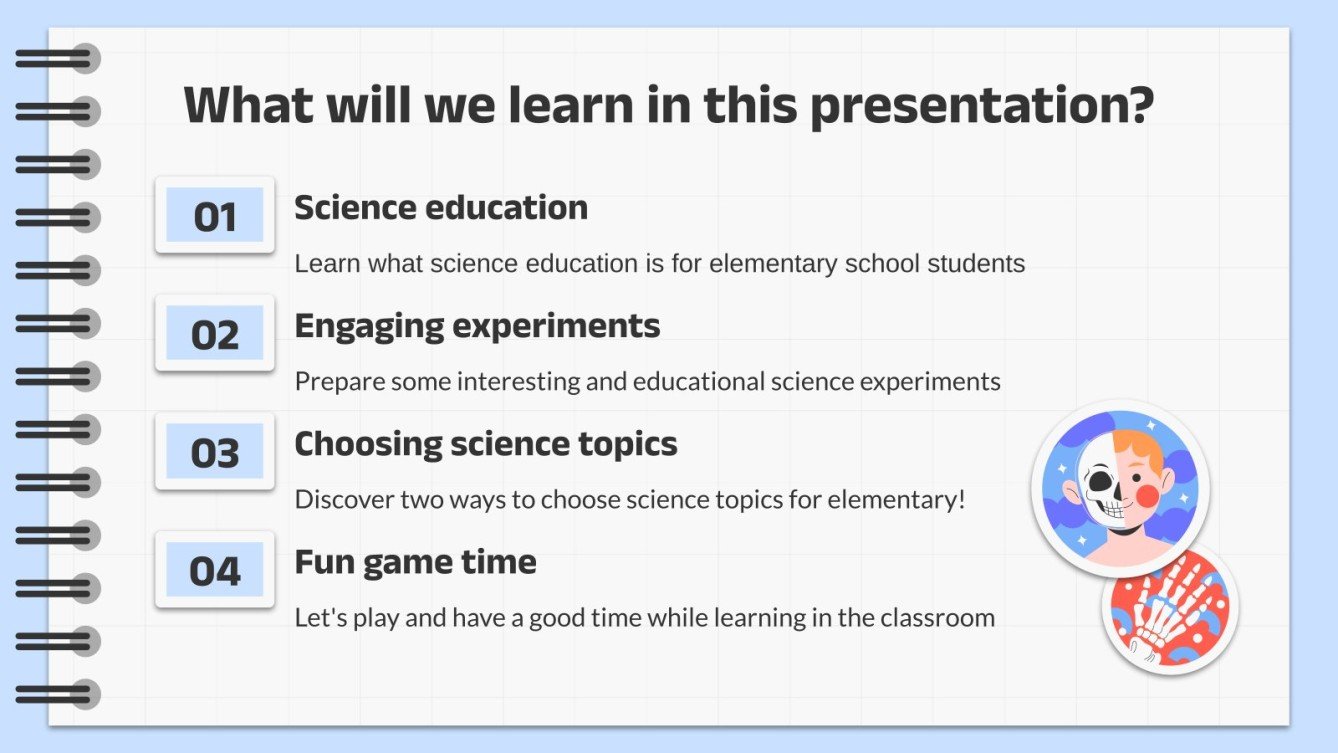 What will we learn in this presentation?

01

Science education

Learn what science education is for elementary school students

02

Engaging experiments

Prepare some interesting and educational science experiments

03

Choosing science topics

Discover two ways to choose science topics for elementary!

04

Fun game time

Let's play and have a good time while learning in the classroom